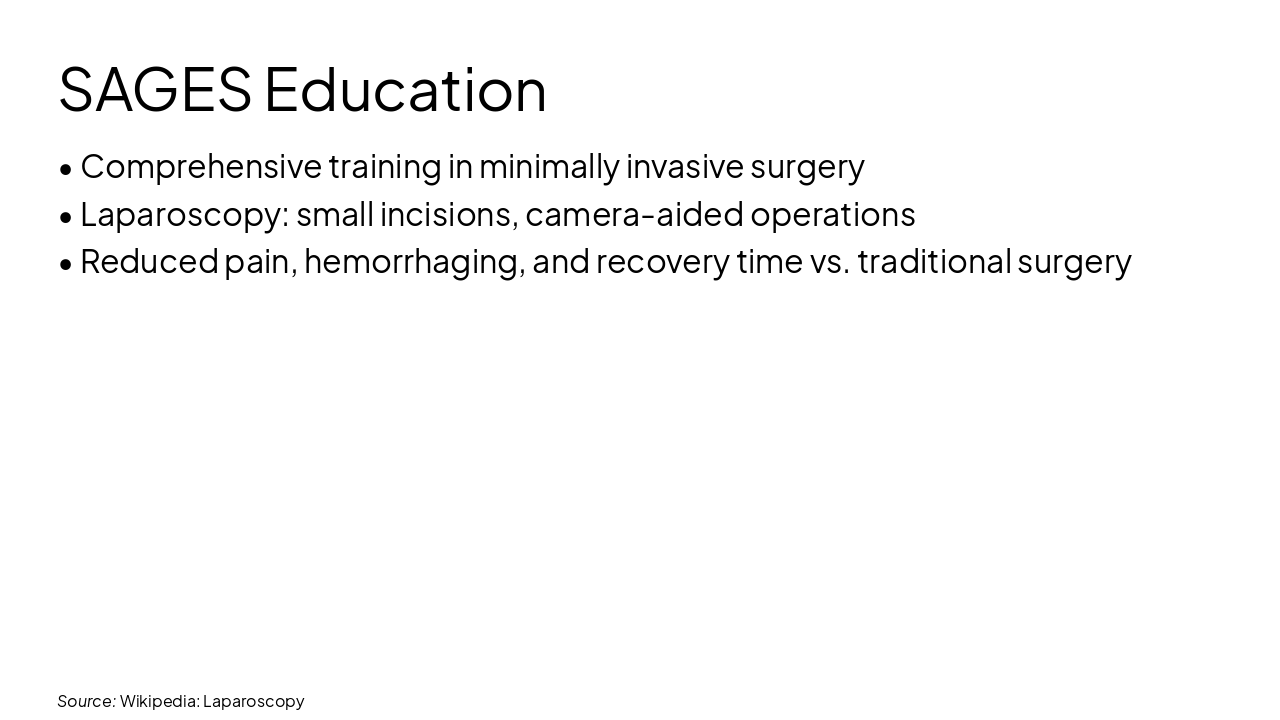 SAGES Education

• Comprehensive training in minimally invasive surgery
• Laparoscopy: small incisions, camera-aided operations
• Reduced pain, hemorrhaging, and recovery time vs. traditional surgery

Source: Wikipedia: Laparoscopy